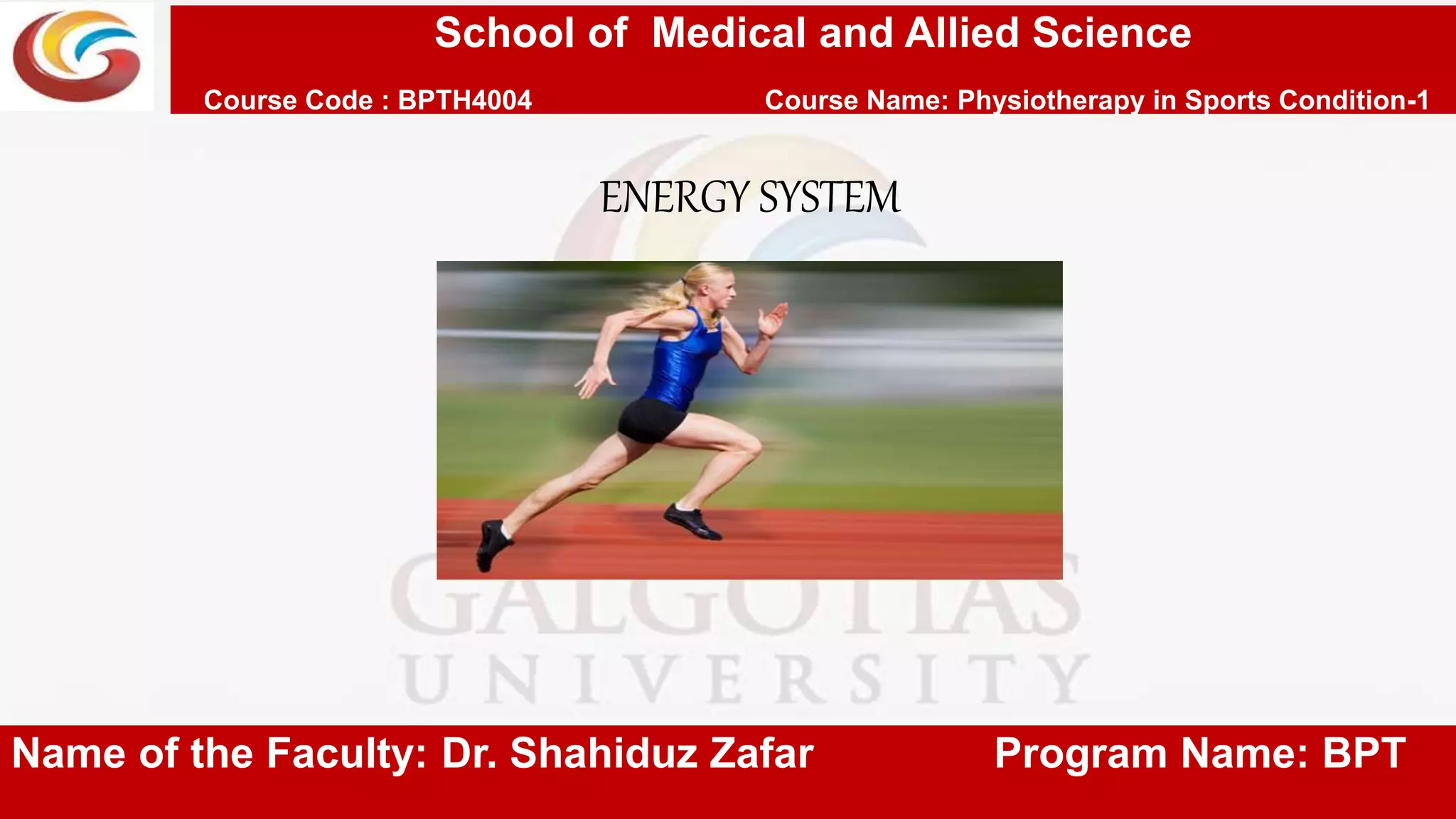 School of Medical and Allied Science

Course Code : BPTH4004

Course Name: Physiotherapy in Sports Condition-1

ENERGY SYSTEM

GALGOTIAS
UNIVERSITY

Name of the Faculty: Dr. Shahiduz Zafar

Program Name: BPT